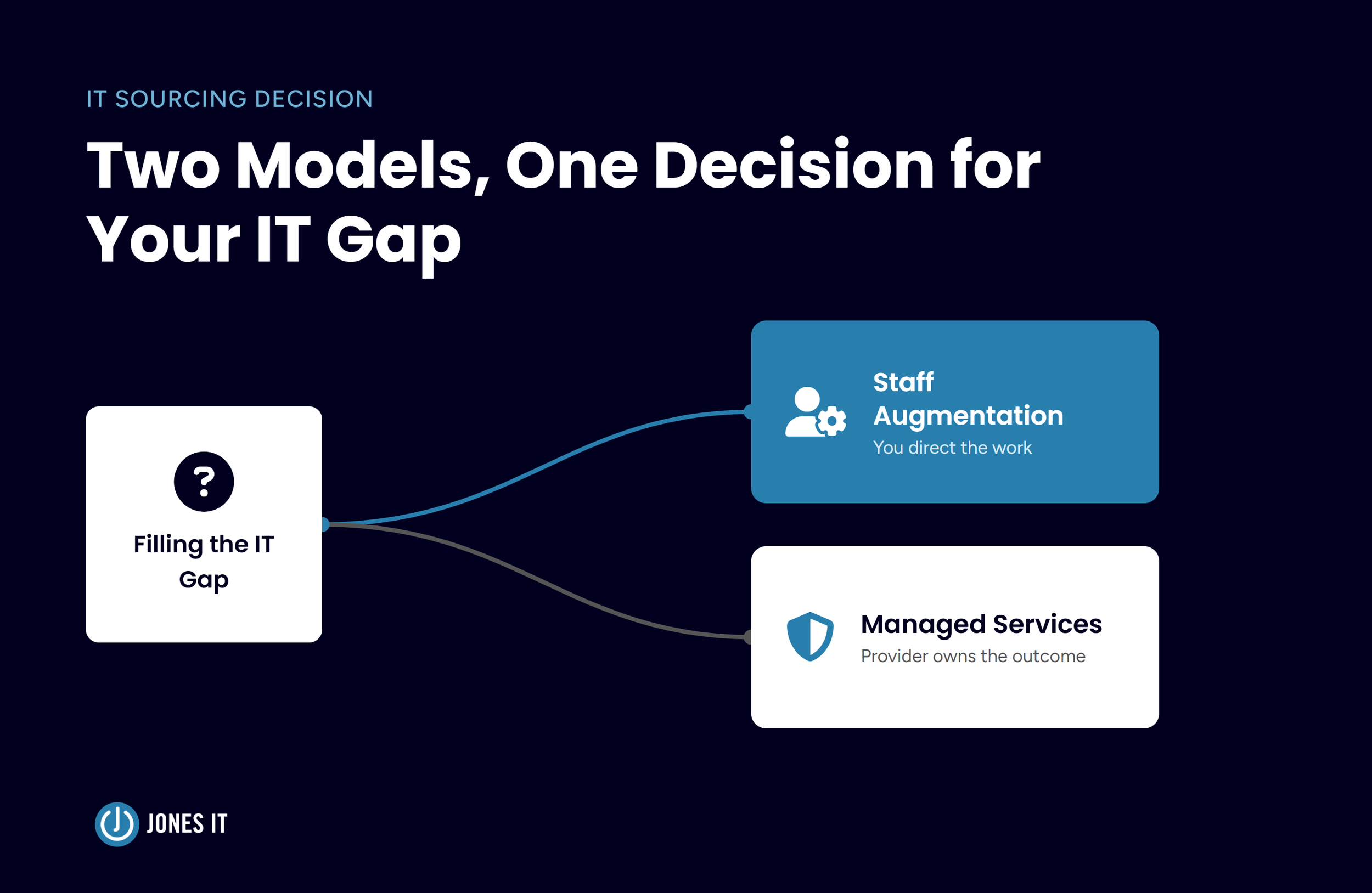 IT SOURCING DECISION

Two Models, One Decision for Your IT Gap

?

Filling the IT Gap

Staff Augmentation

You direct the work

Managed Services

Provider owns the outcome

JONES IT